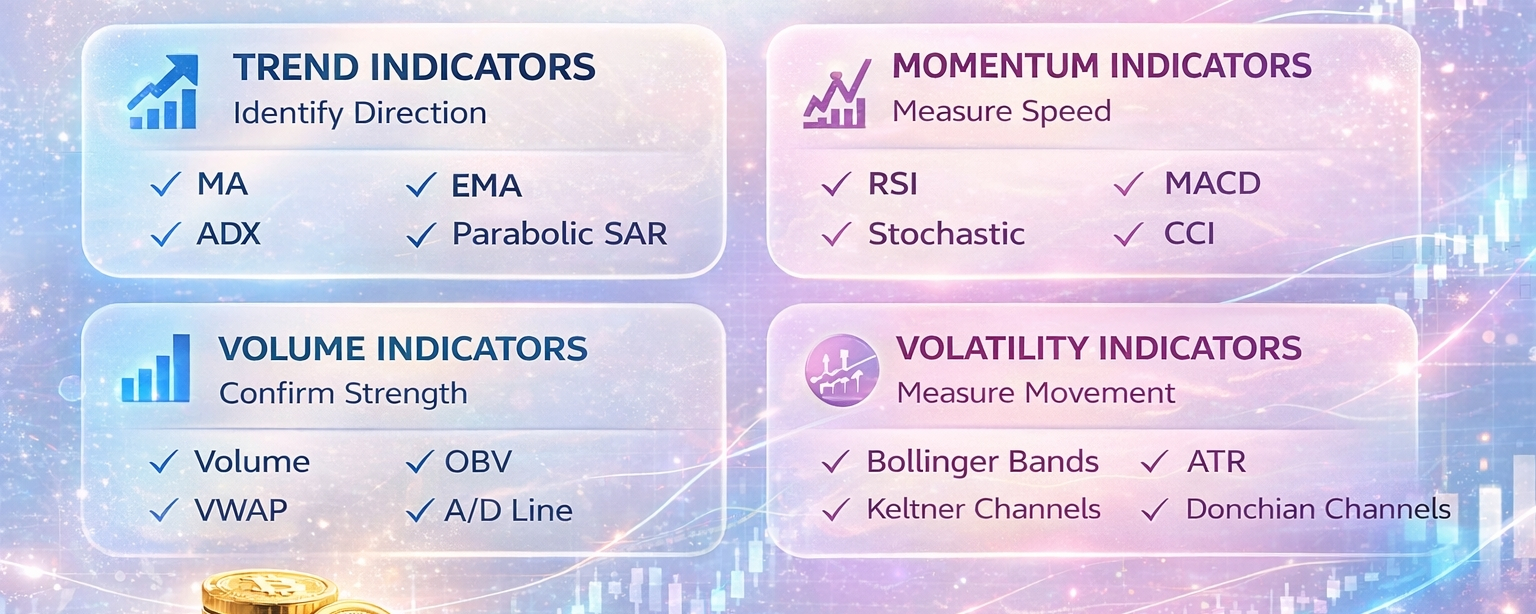 TREND INDICATORS
Identify Direction

✓ MA ✓ EMA
✓ ADX ✓ Parabolic SAR

MOMENTUM INDICATORS
Measure Speed

✓ RSI ✓ MACD
✓ Stochastic ✓ CCI

VOLUME INDICATORS
Confirm Strength

✓ Volume ✓ OBV
✓ VWAP ✓ A/D Line

VOLATILITY INDICATORS
Measure Movement

✓ Bollinger Bands ✓ ATR
✓ Keltner Channels ✓ Donchian Channels